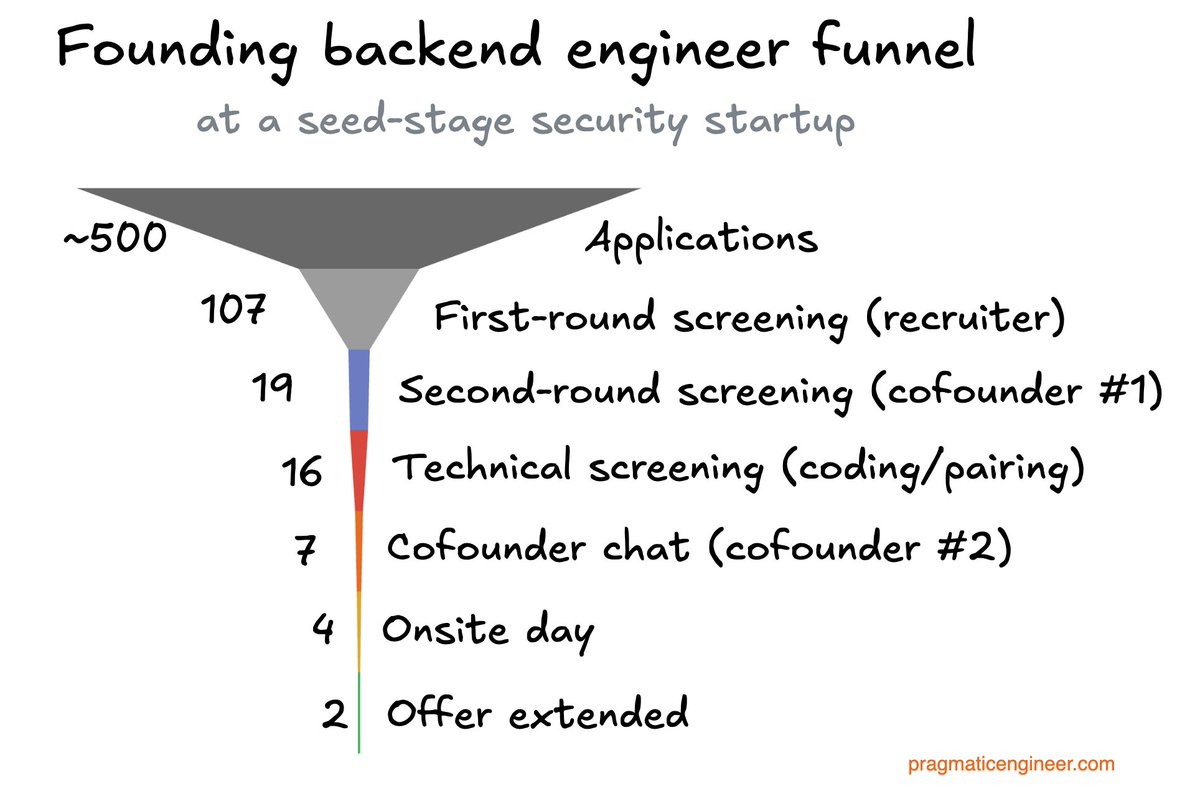 Founding backend engineer funnel

at a seed-stage security startup

~500 Applications

107 First-round screening (recruiter)

19 Second-round screening (cofounder #1)

16 Technical screening (coding/pairing)

7 Cofounder chat (cofounder #2)

4 Onsite day

2 Offer extended

pragmaticengineer.com